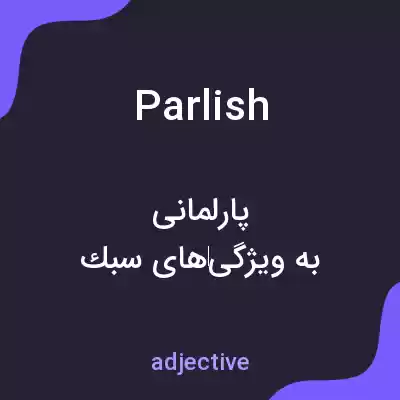 Parlish

پارلمانی
به ویژگی‌های سبك

adjective